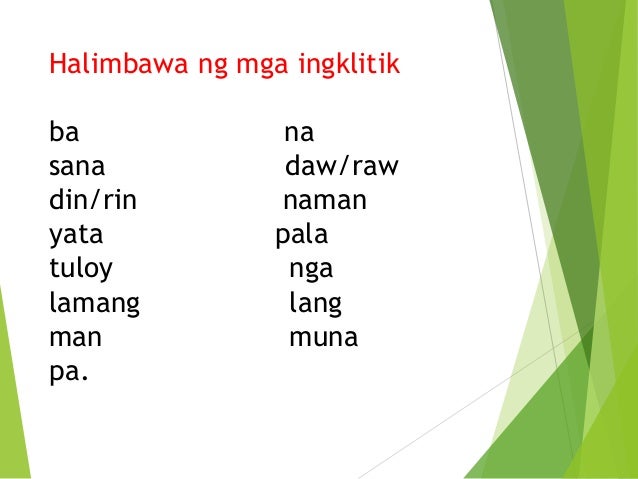 Halimbawa ng mga ingklitik

ba
sana
din/rin
yata
tuloy
lamang
man
pa.

na
daw/raw
naman
pala
nga
lang
muna